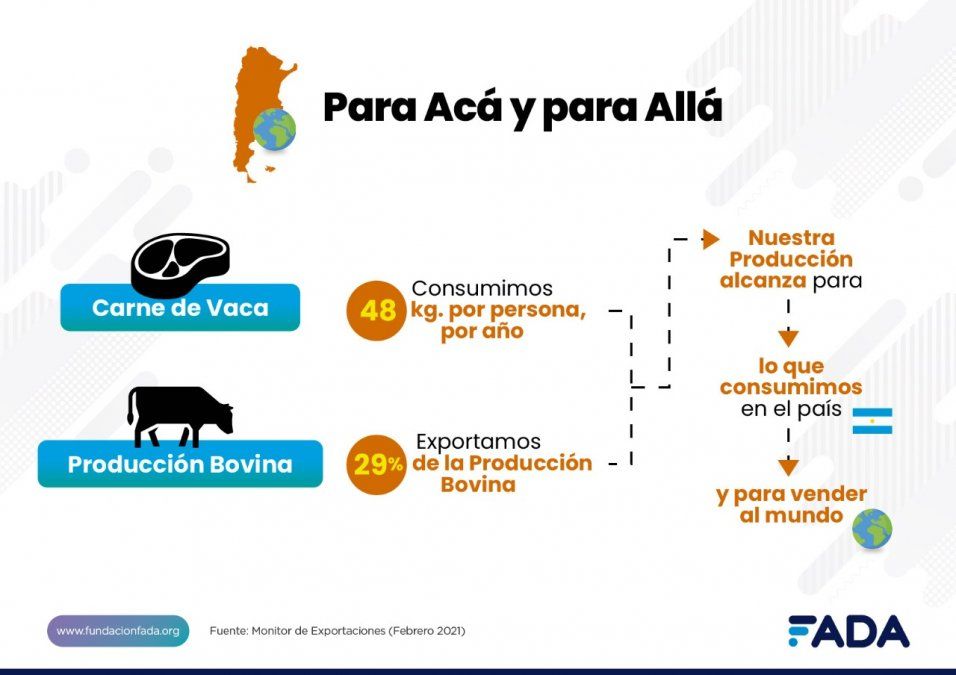 Para Acá y para Allá

Carne de Vaca

48 Consumimos kg. por persona, por año

Producción Bovina

29% Exportamos de la Producción Bovina

Nuestra Producción alcanza para

lo que consumimos en el país

y para vender al mundo

www.fundacionfada.org

Fuente: Monitor de Exportaciones (Febrero 2021)

FADA